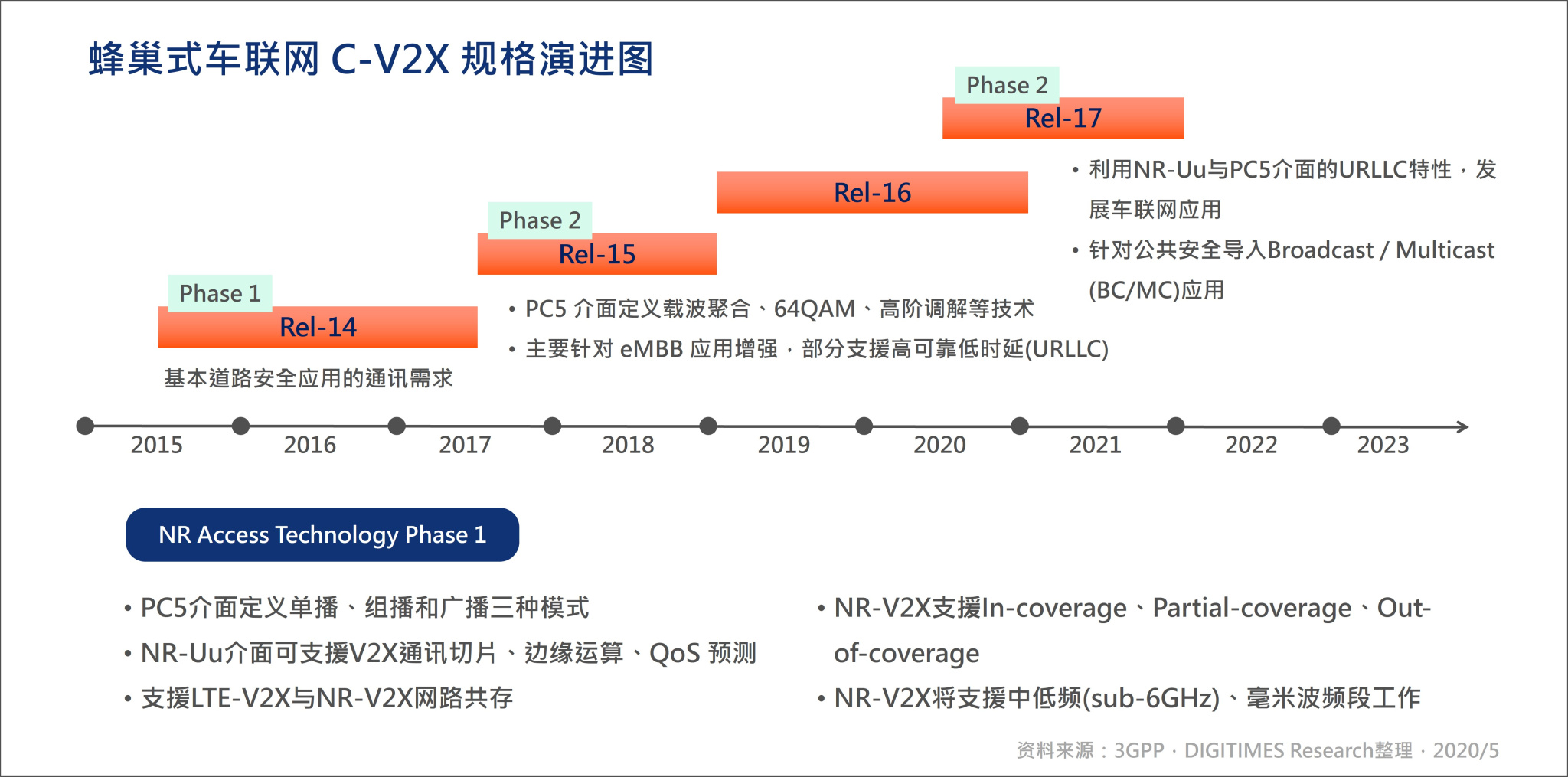 蜂巢式车联网 C-V2X 规格演进图

Phase 2
Rel-17

• 利用NR-Uu与PC5介面的URLLC特性，发展车联网应用
• 针对公共安全导入Broadcast / Multicast (BC/MC)应用

Rel-16

Phase 2
Rel-15

• PC5 介面定义载波聚合、64QAM、高阶调解等技术
• 主要针对 eMBB 应用增强，部分支援高可靠低时延(URLLC)

Phase 1
Rel-14

基本道路安全应用的通讯需求

2015 2016 2017 2018 2019 2020 2021 2022 2023

NR Access Technology Phase 1

• PC5介面定义单播、组播和广播三种模式
• NR-Uu介面可支援V2X通讯切片、边缘运算、QoS 预测
• 支援LTE-V2X与NR-V2X网路共存

• NR-V2X支援In-coverage、Partial-coverage、Out-of-coverage
• NR-V2X将支援中低频(sub-6GHz)、毫米波频段工作

资料来源：3GPP，DIGITIMES Research整理，2020/5